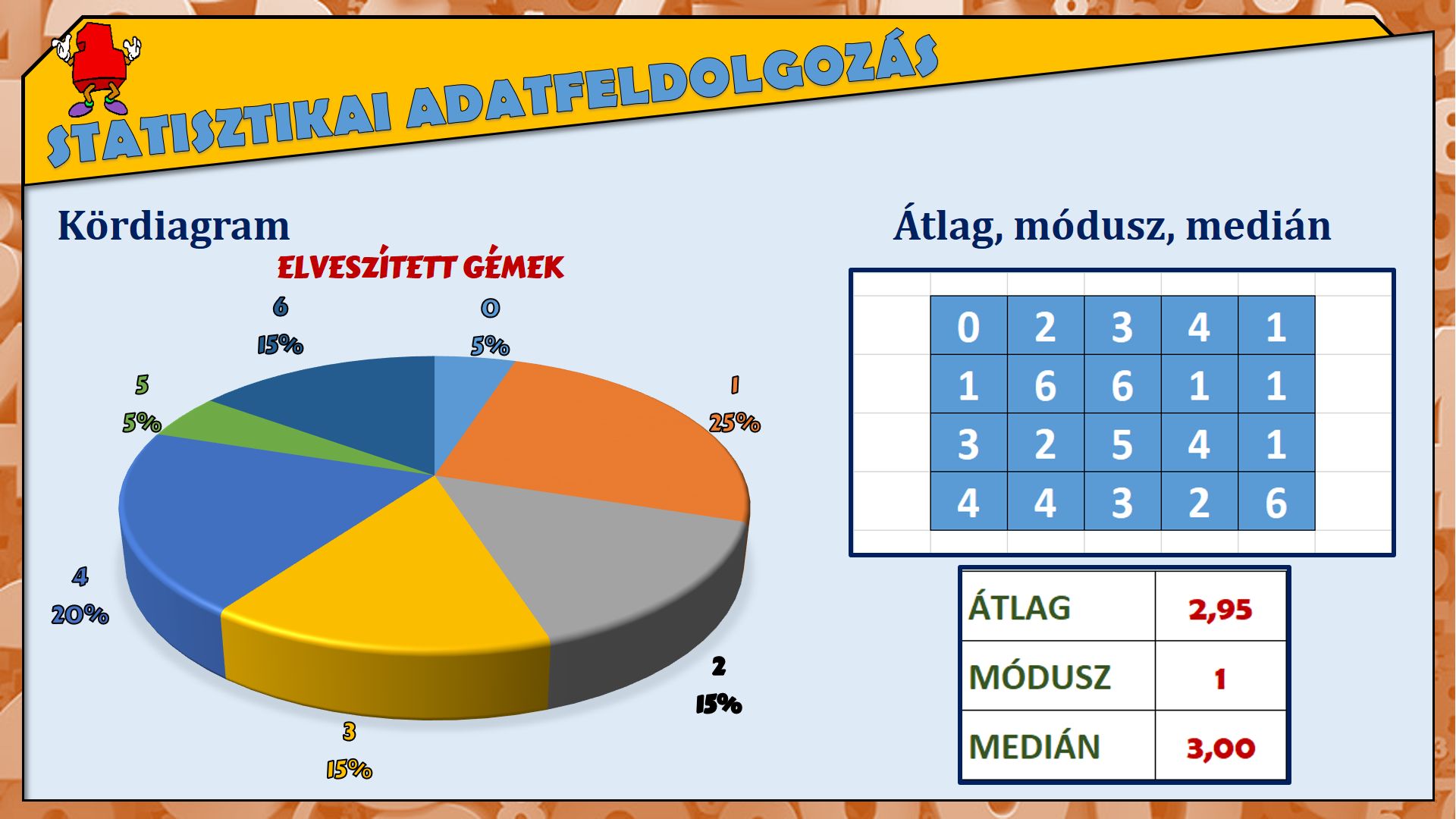 STATISZTIKAI ADATFELDOLGOZÁS

Kördiagram

ELVESZÍTETT GÉMEK

0
5%

1
25%

2
15%

3
15%

4
20%

5
5%

6
15%

Átlag, módusz, medián

| 0 | 2 | 3 | 4 | 1 |
|---|---|---|---|---|
| 1 | 6 | 6 | 1 | 1 |
| 3 | 2 | 5 | 4 | 1 |
| 4 | 4 | 3 | 2 | 6 |

| ÁTLAG | 2,95 |
|---|---|
| MÓDUSZ | 1 |
| MEDIÁN | 3,00 |